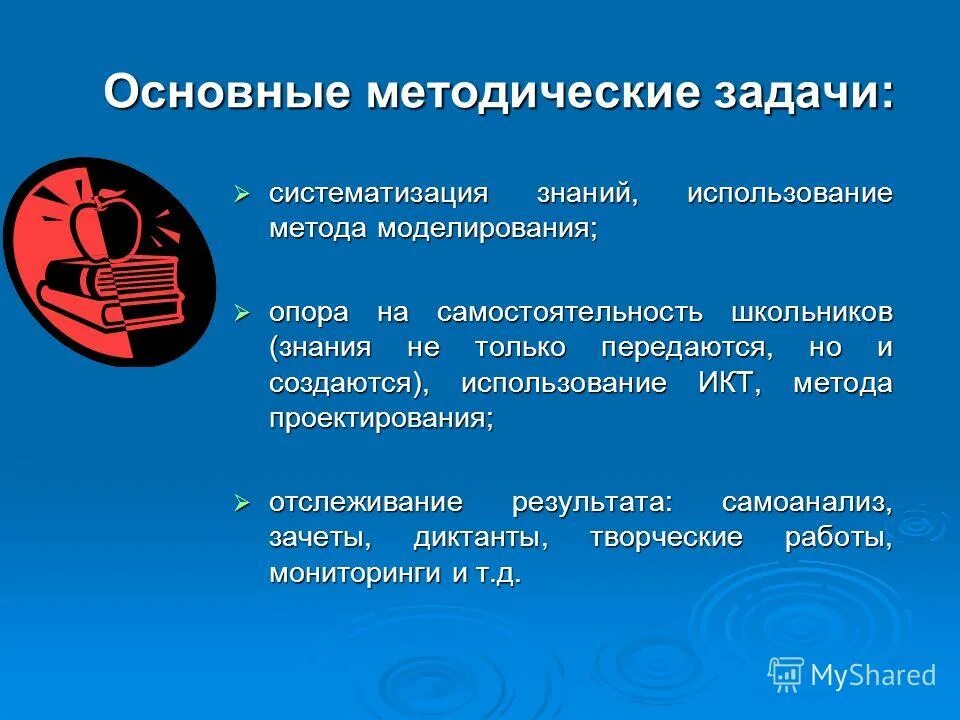 Основные методические задачи:

➢ систематизация знаний, использование метода моделирования;

➢ опора на самостоятельность школьников (знания не только передаются, но и создаются), использование ИКТ, метода проектирования;

➢ отслеживание результата: самоанализ, зачеты, диктанты, творческие работы, мониторинги и т.д.

MyShared